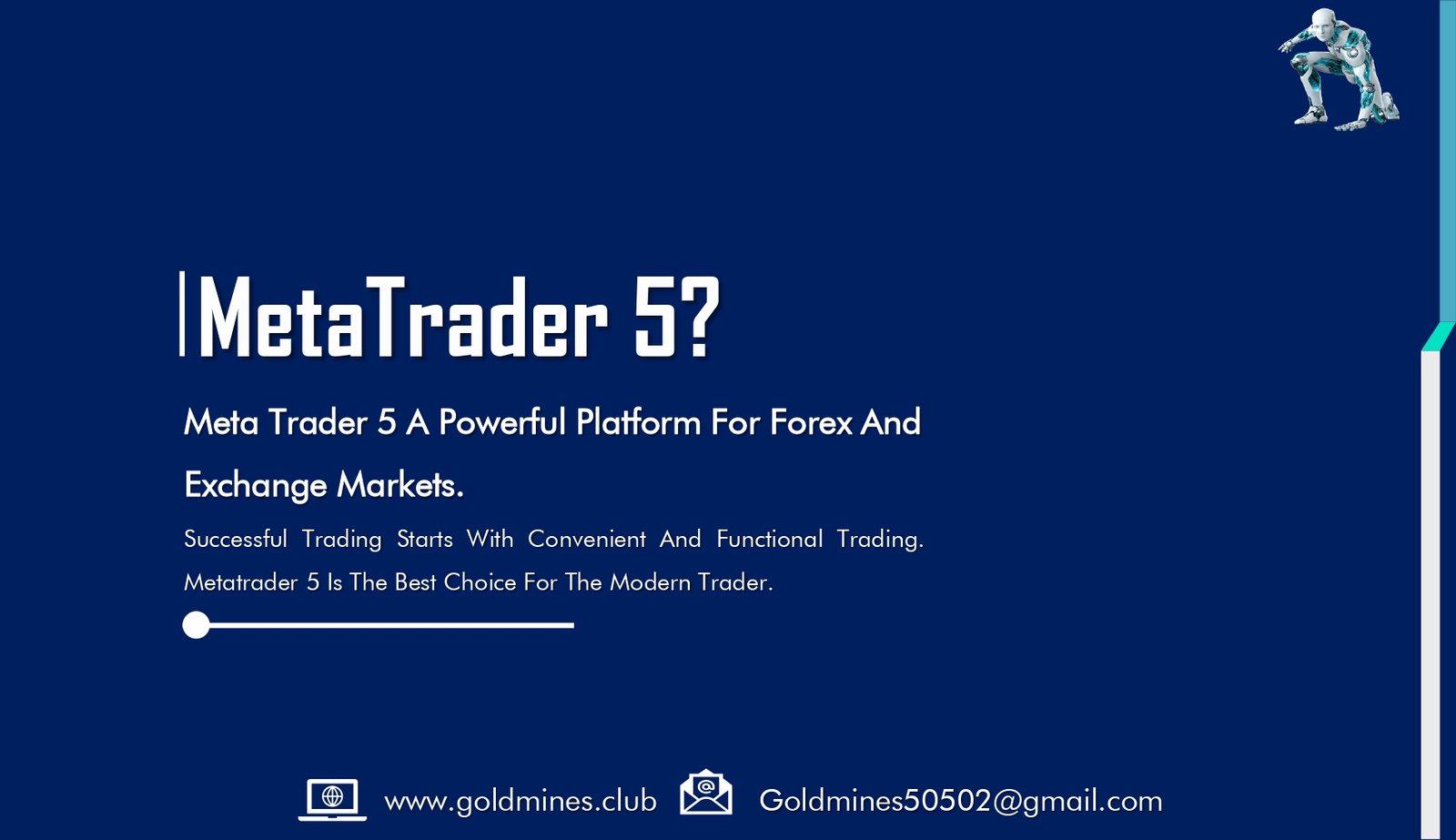 MetaTrader 5?

Meta Trader 5 A Powerful Platform For Forex And Exchange Markets.

Successful Trading Starts With Convenient And Functional Trading. Metatrader 5 Is The Best Choice For The Modern Trader.

www.goldmines.club Goldmines50502@gmail.com